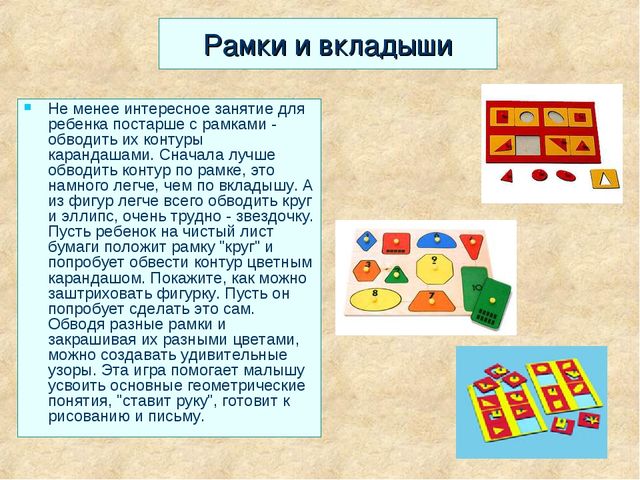 Рамки и вкладыши

Не менее интересное занятие для ребенка постарше с рамками - обводить их контуры карандашами. Сначала лучше обводить контур по рамке, это намного легче, чем по вкладышу. А из фигур легче всего обводить круг и эллипс, очень трудно - звездочку. Пусть ребенок на чистый лист бумаги положит рамку "круг" и попробует обвести контур цветным карандашом. Покажите, как можно заштриховать фигурку. Пусть он попробует сделать это сам. Обводя разные рамки и закрашивая их разными цветами, можно создавать удивительные узоры. Эта игра помогает малышу усвоить основные геометрические понятия, "ставит руку", готовит к рисованию и письму.

3
9
8
7
10